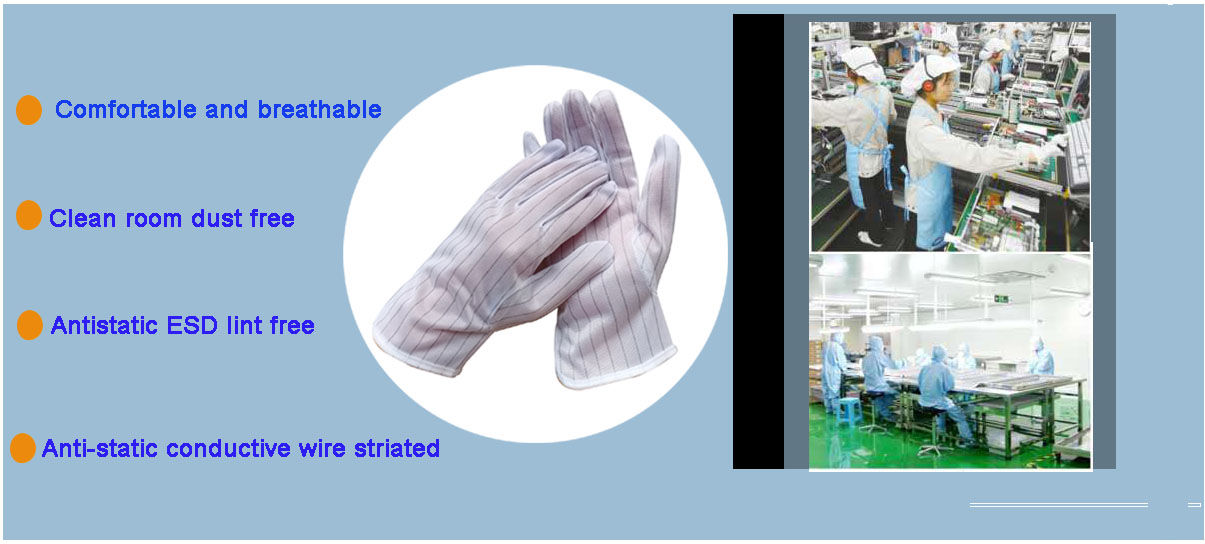 Comfortable and breathable

Clean room dust free

Antistatic ESD lint free

Anti-static conductive wire striated